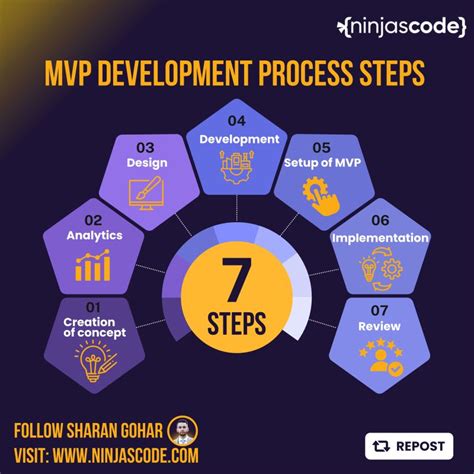 {ninjascode}

MVP DEVELOPMENT PROCESS STEPS

01
Creation of concept

02
Analytics

03
Design

04
Development

05
Setup of MVP

06
Implementation

07
Review

7
STEPS

FOLLOW SHARAN GOHAR
VISIT: WWW.NINJASCODE.COM

REPOST